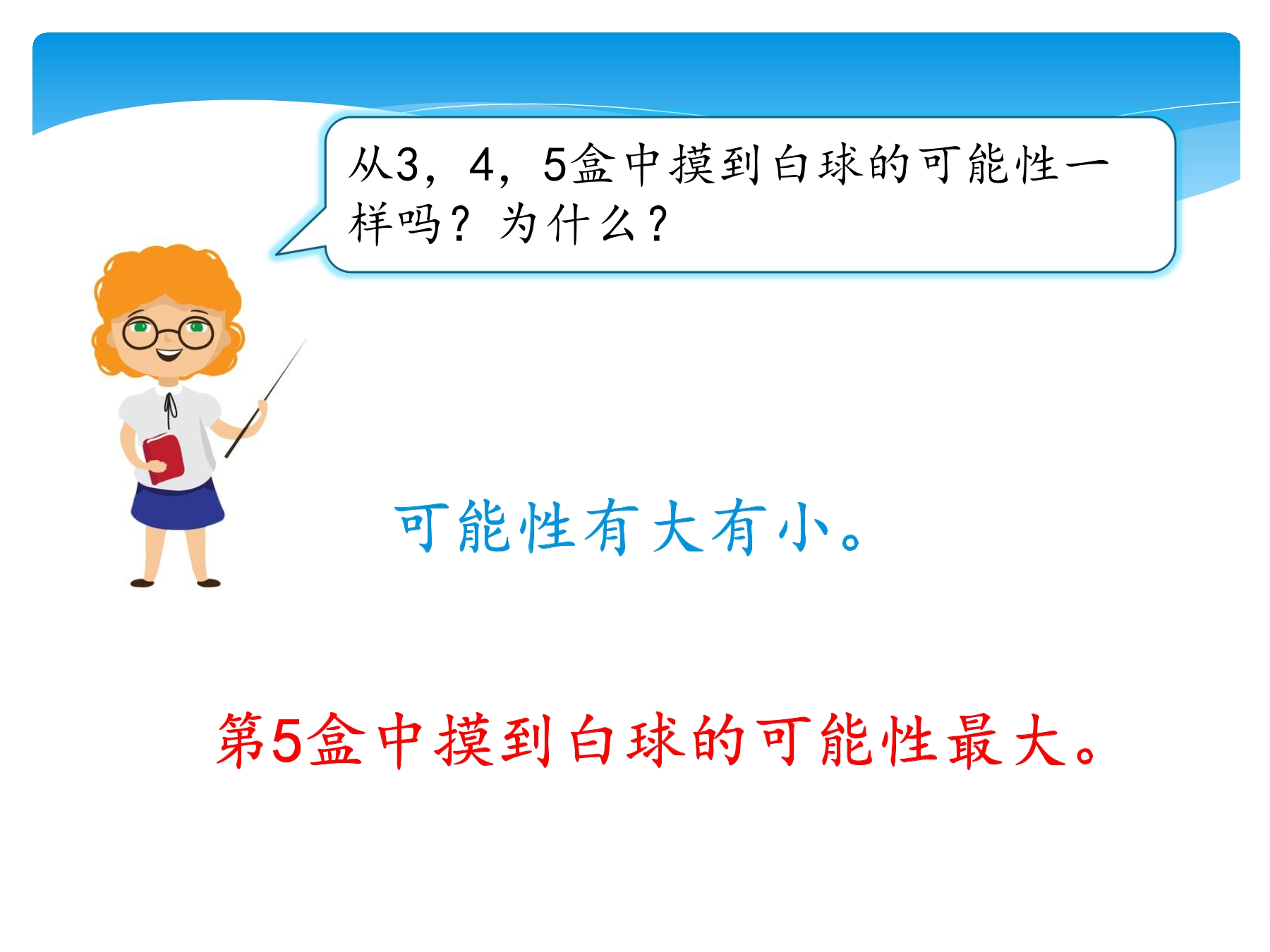 从3，4，5盒中摸到白球的可能性一样吗？为什么？

可能性有大有小。

第5盒中摸到白球的可能性最大。